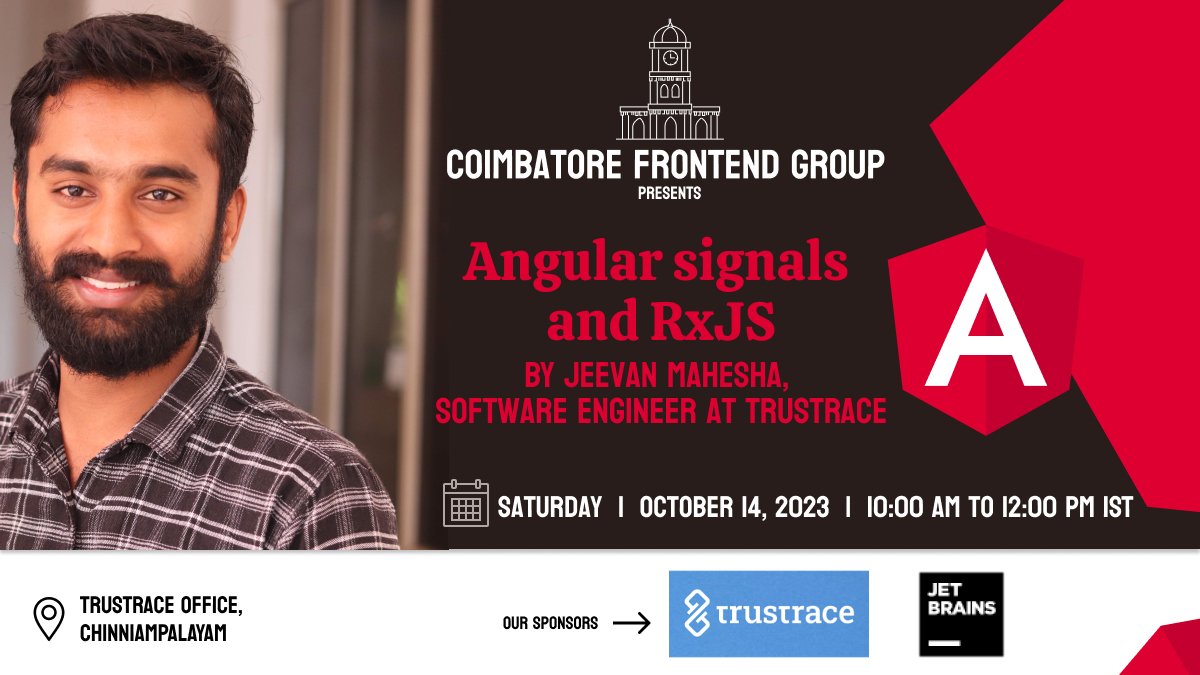 COIMBATORE FRONTEND GROUP
PRESENTS

Angular signals and RxJS

BY JEEVAN MAHESHA, SOFTWARE ENGINEER AT TRUSTRACE

A

SATURDAY | OCTOBER 14, 2023 | 10:00 AM TO 12:00 PM IST

TRUSTRACE OFFICE, CHINNIAMPALAYAM

OUR SPONSORS →

trustrace

JET BRAINS